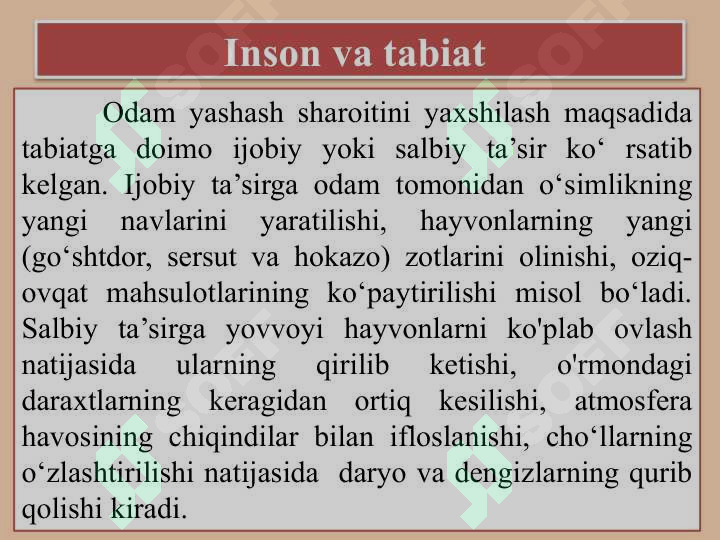 Inson va tabiat

Odam yashash sharoitini yaxshilash maqsadida tabiatga doimo ijobiy yoki salbiy ta’sir ko‘ rsatib kelgan. Ijobiy ta’sirga odam tomonidan o‘simlikning yangi navlarini yaratilishi, hayvonlarning yangi (go‘shtdor, sersut va hokazo) zotlarini olinishi, oziq-ovqat mahsulotlarining ko‘paytirilishi misol bo‘ladi. Salbiy ta’sirga yovvoyi hayvonlarni ko'plab ovlash natijasida ularning qirilib ketishi, o'rmondagi daraxtlarning keragidan ortiq kesilishi, atmosfera havosining chiqindilar bilan ifloslanishi, cho‘llarning o‘zlashtirilishi natijasida daryo va dengizlarning qurib qolishi kiradi.